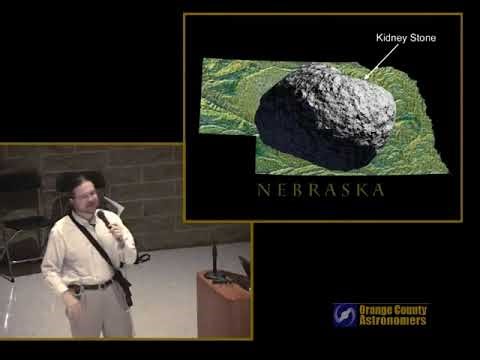 Kidney Stone

NEBRASKA

Orange County Astronomers